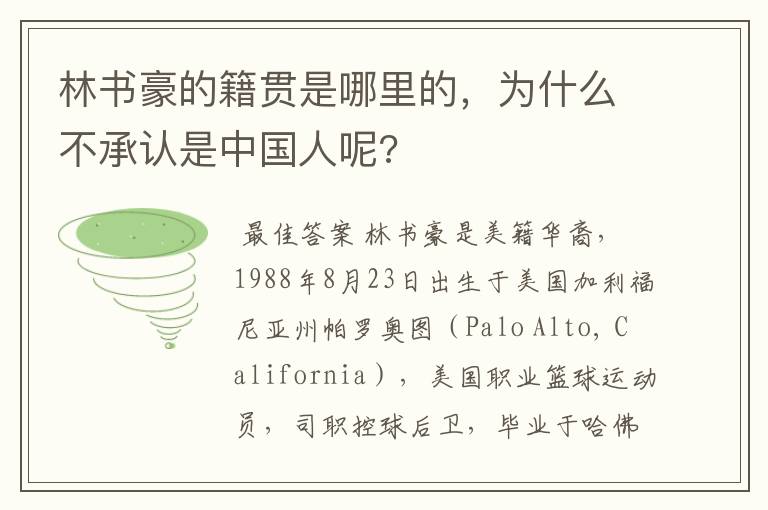 林书豪的籍贯是哪里的，为什么不承认是中国人呢?

最佳答案 林书豪是美籍华裔，1988年8月23日出生于美国加利福尼亚州帕罗奥图（Palo Alto, California），美国职业篮球运动员，司职控球后卫，毕业于哈佛